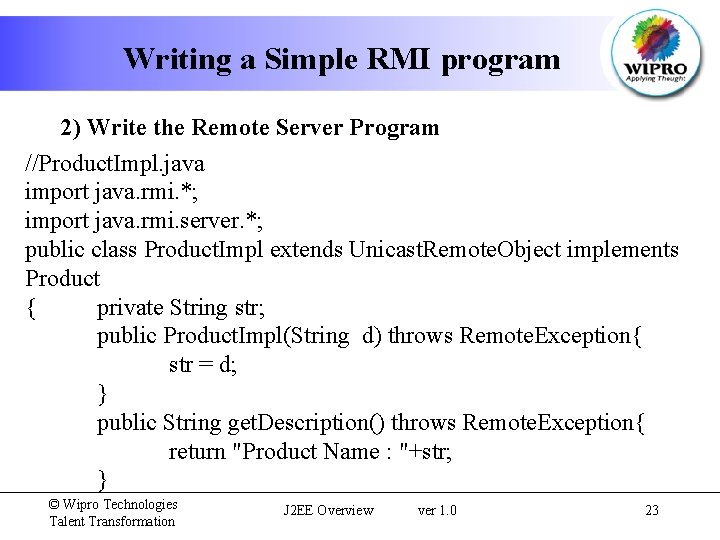 Writing a Simple RMI program

WIPRO
Applying Thought

2) Write the Remote Server Program

//ProductImpl.java
import java.rmi.*;
import java.rmi.server.*;
public class ProductImpl extends UnicastRemoteObject implements Product
{ private String str;
public ProductImpl(String d) throws RemoteException{
str = d;
}
public String getDescription() throws RemoteException{
return "Product Name : "+str;
}

© Wipro Technologies
Talent Transformation

J2EE Overview ver 1.0

23